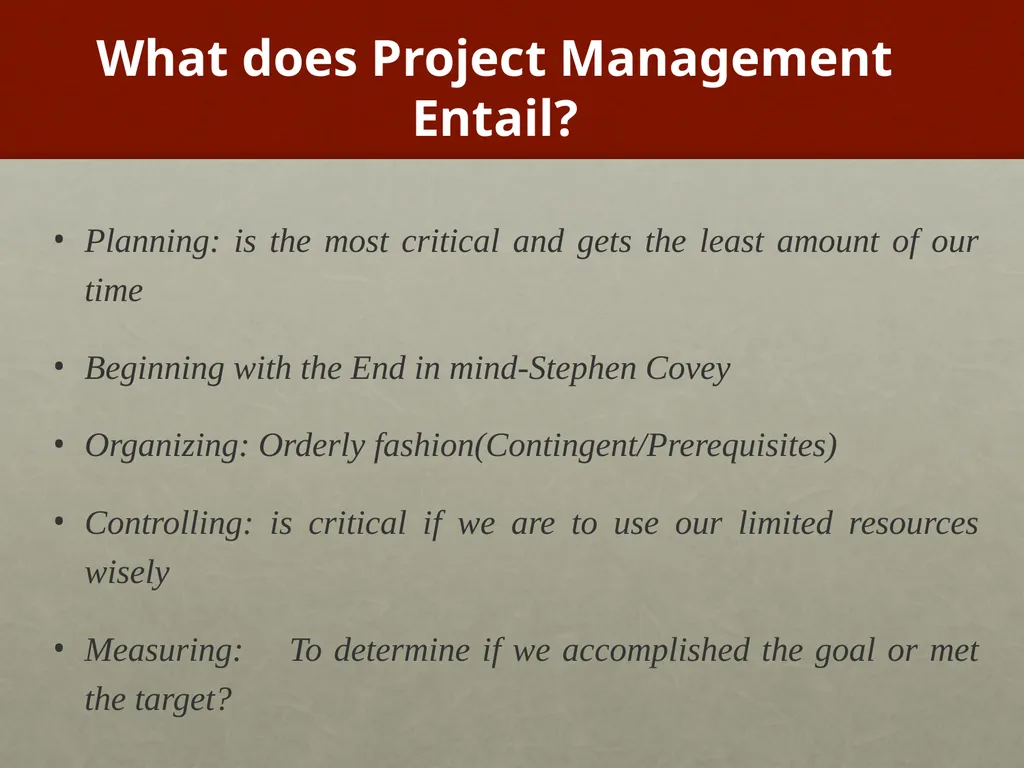 What does Project Management Entail?

• Planning: is the most critical and gets the least amount of our time

• Beginning with the End in mind-Stephen Covey

• Organizing: Orderly fashion(Contingent/Prerequisites)

• Controlling: is critical if we are to use our limited resources wisely

• Measuring: To determine if we accomplished the goal or met the target?